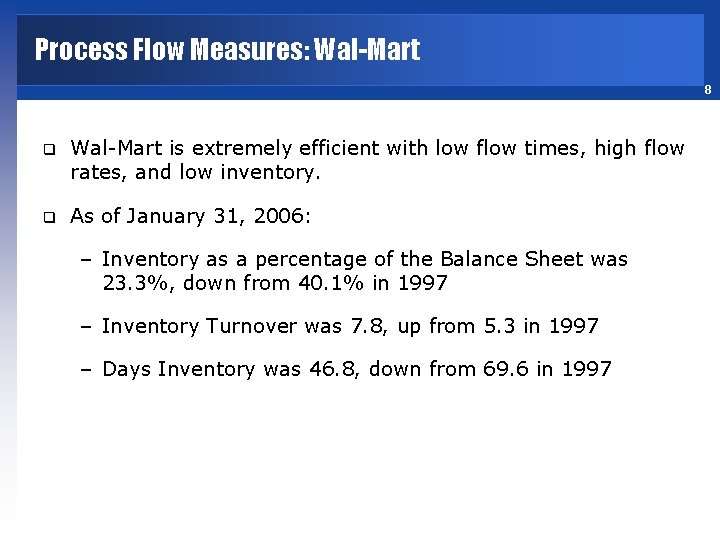 Process Flow Measures: Wal-Mart

8

❑ Wal-Mart is extremely efficient with low flow times, high flow rates, and low inventory.

❑ As of January 31, 2006:

– Inventory as a percentage of the Balance Sheet was 23.3%, down from 40.1% in 1997

– Inventory Turnover was 7.8, up from 5.3 in 1997

– Days Inventory was 46.8, down from 69.6 in 1997